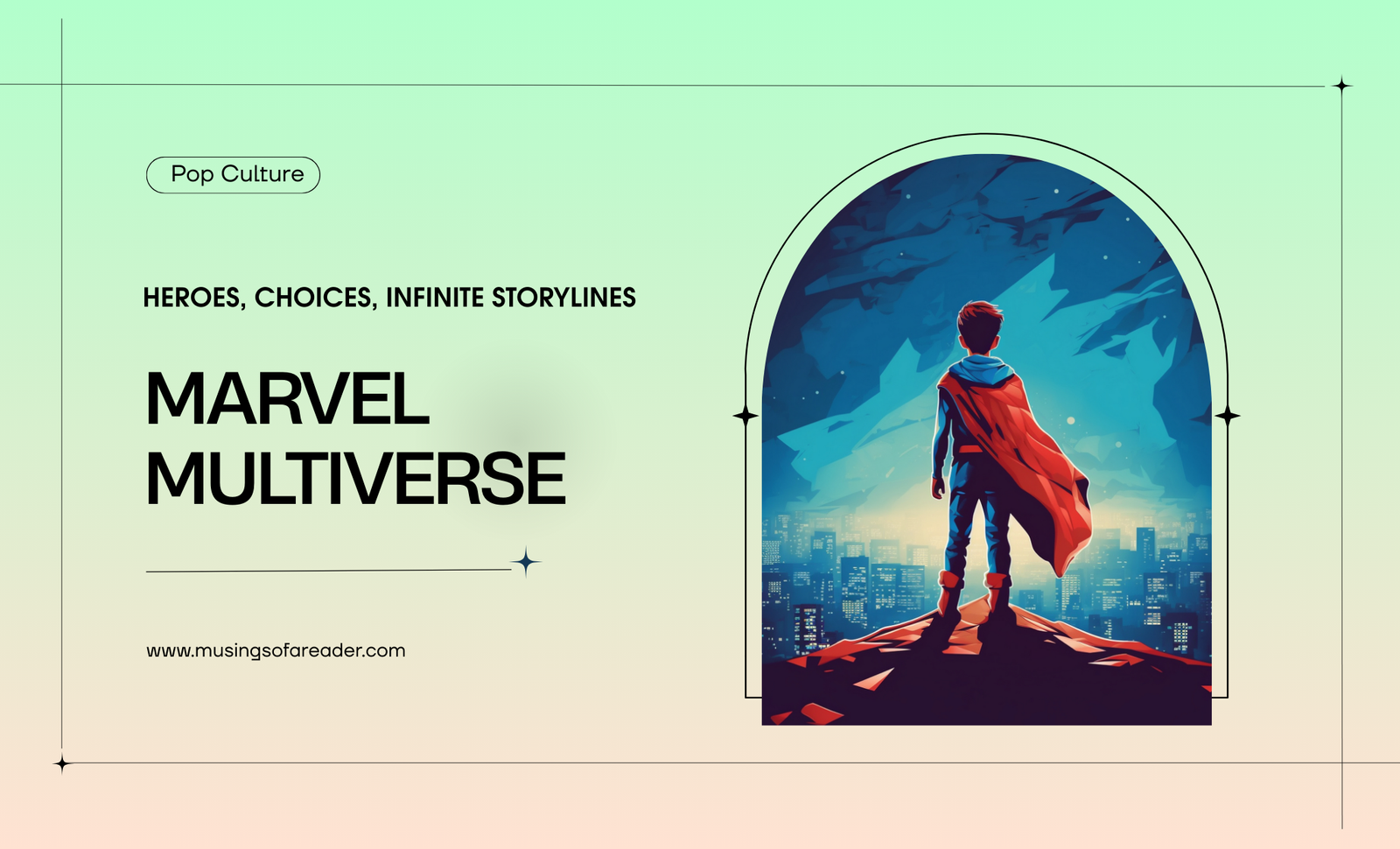 Pop Culture

HEROES, CHOICES, INFINITE STORYLINES

MARVEL MULTIVERSE

www.musingsofareader.com